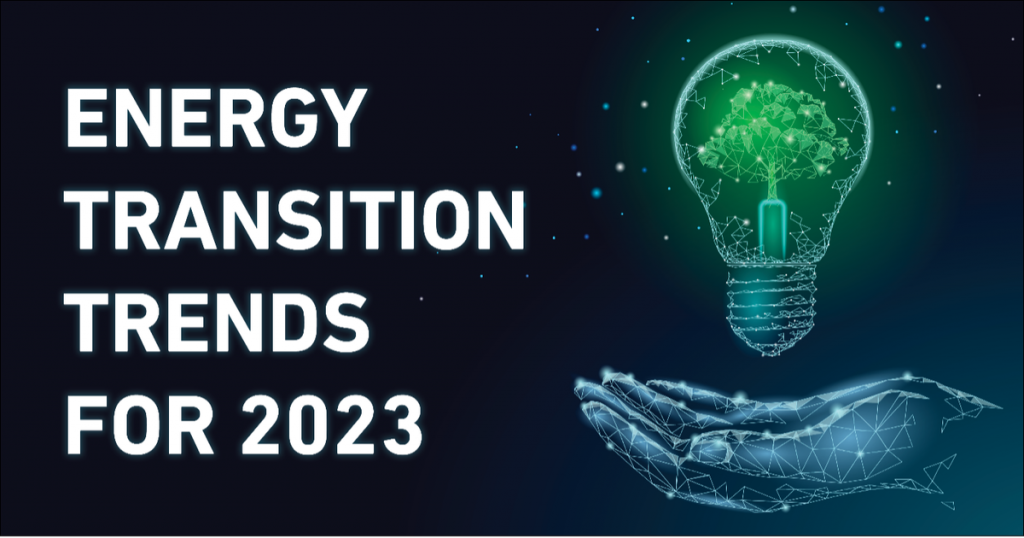 ENERGY TRANSITION TRENDS FOR 2023